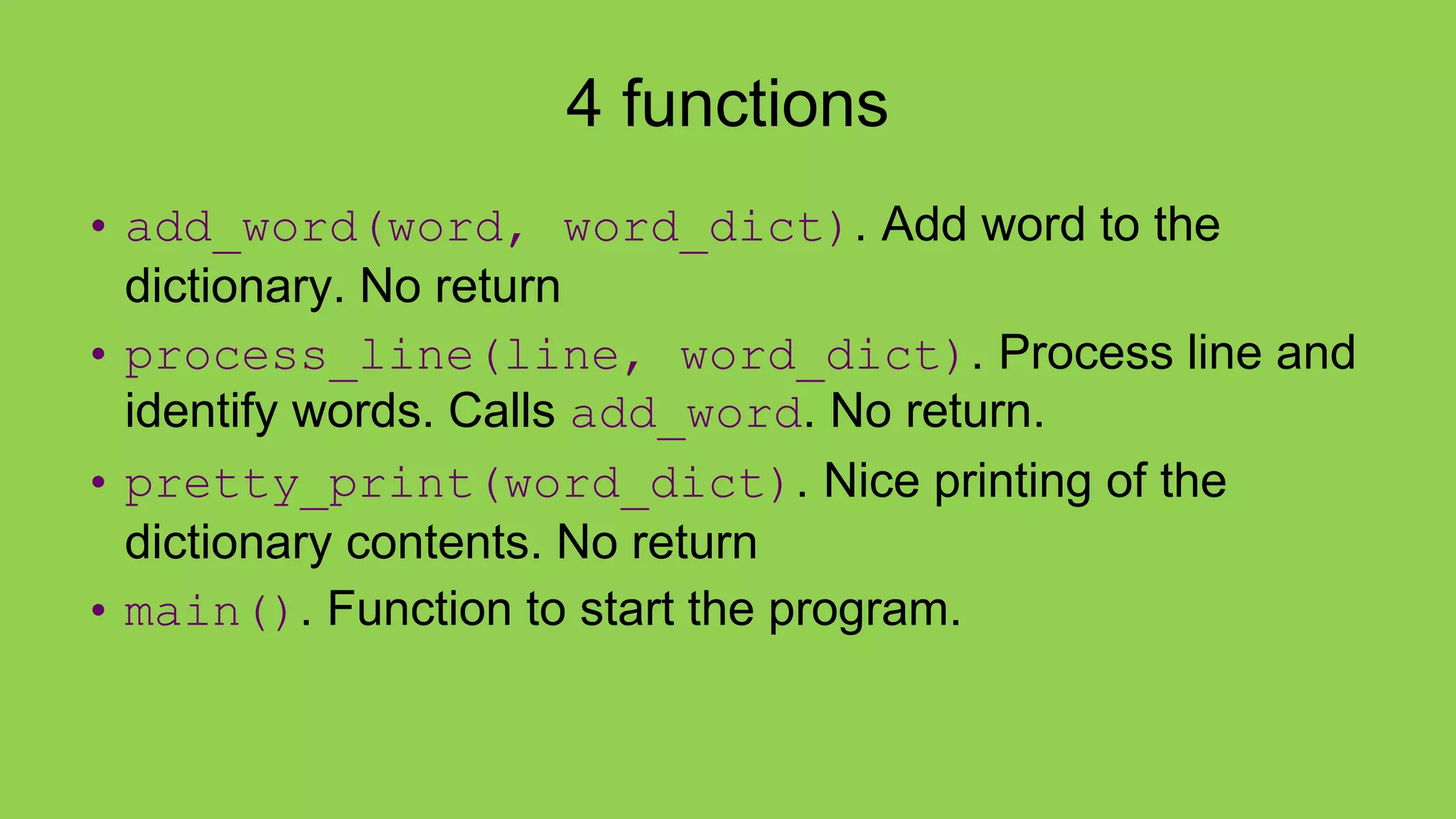 4 functions

• add_word(word, word_dict). Add word to the dictionary. No return
• process_line(line, word_dict). Process line and identify words. Calls add_word. No return.
• pretty_print(word_dict). Nice printing of the dictionary contents. No return
• main(). Function to start the program.